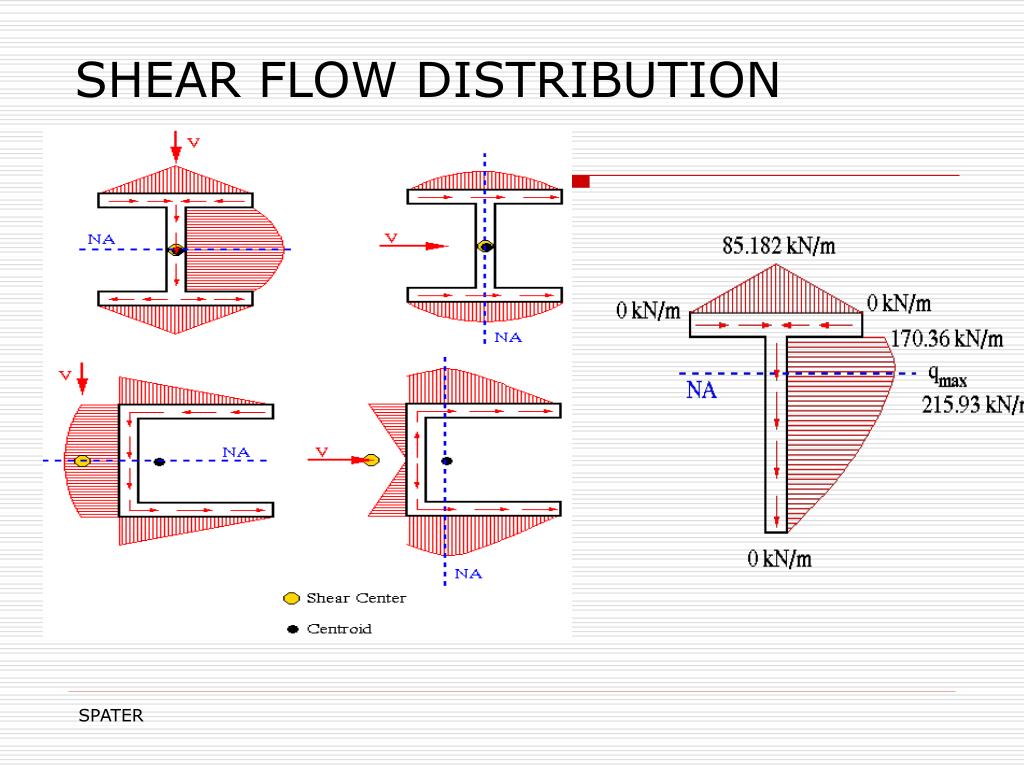 SHEAR FLOW DISTRIBUTION

V

NA

V

NA

V

NA

V

NA

Shear Center

Centroid

85.182 kN/m

0 kN/m

0 kN/m

170.36 kN/m

NA

$q_{max}$

215.93 kN/m

0 kN/m

SPATER